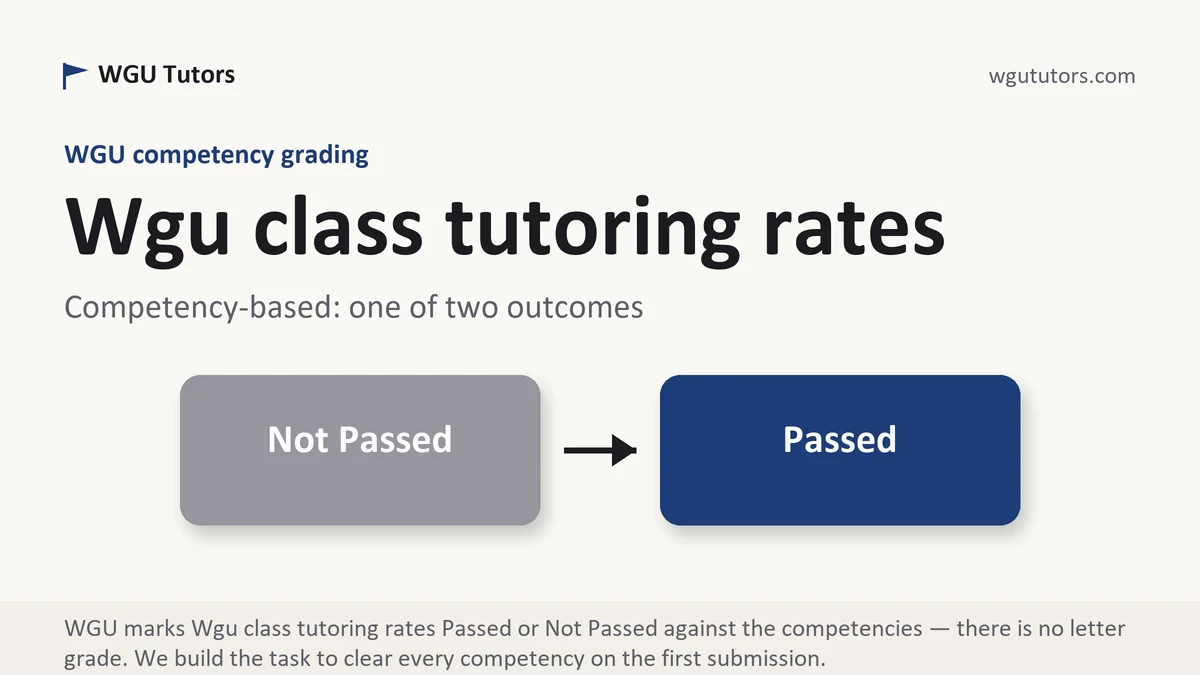 WGU Tutors

wgututors.com

WGU competency grading

Wgu class tutoring rates

Competency-based: one of two outcomes

Not Passed

Passed

WGU marks Wgu class tutoring rates Passed or Not Passed against the competencies — there is no letter grade. We build the task to clear every competency on the first submission.